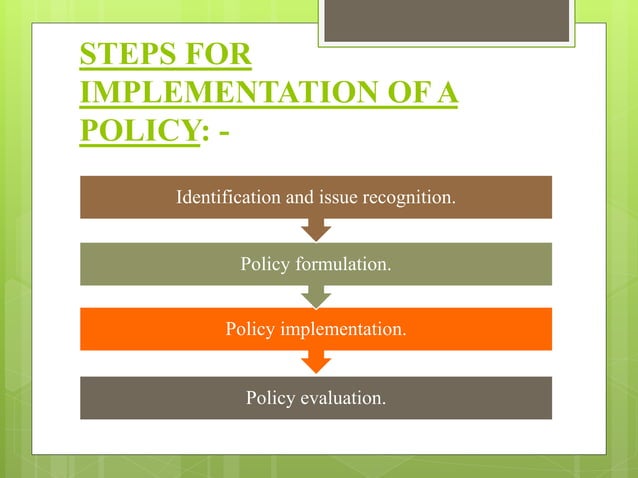 STEPS FOR IMPLEMENTATION OF A POLICY: -

Identification and issue recognition.

Policy formulation.

Policy implementation.

Policy evaluation.